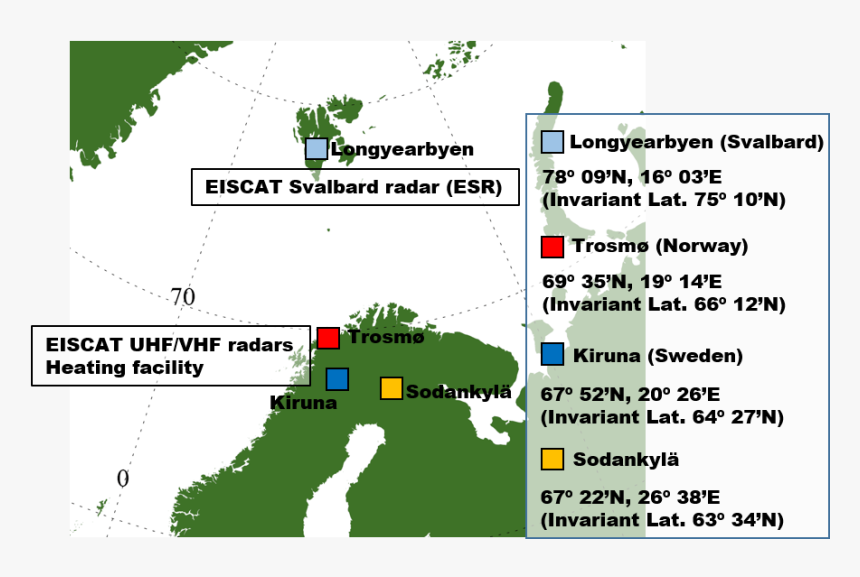 Longyearbyen

EISCAT Svalbard radar (ESR)

70

EISCAT UHF/VHF radars
Heating facility

Trosmø

Kiruna

Sodankylä

0

Longyearbyen (Svalbard)
78º 09'N, 16º 03'E
(Invariant Lat. 75º 10'N)

Trosmø (Norway)
69º 35'N, 19º 14'E
(Invariant Lat. 66º 12'N)

Kiruna (Sweden)
67º 52'N, 20º 26'E
(Invariant Lat. 64º 27'N)

Sodankylä
67º 22'N, 26º 38'E
(Invariant Lat. 63º 34'N)